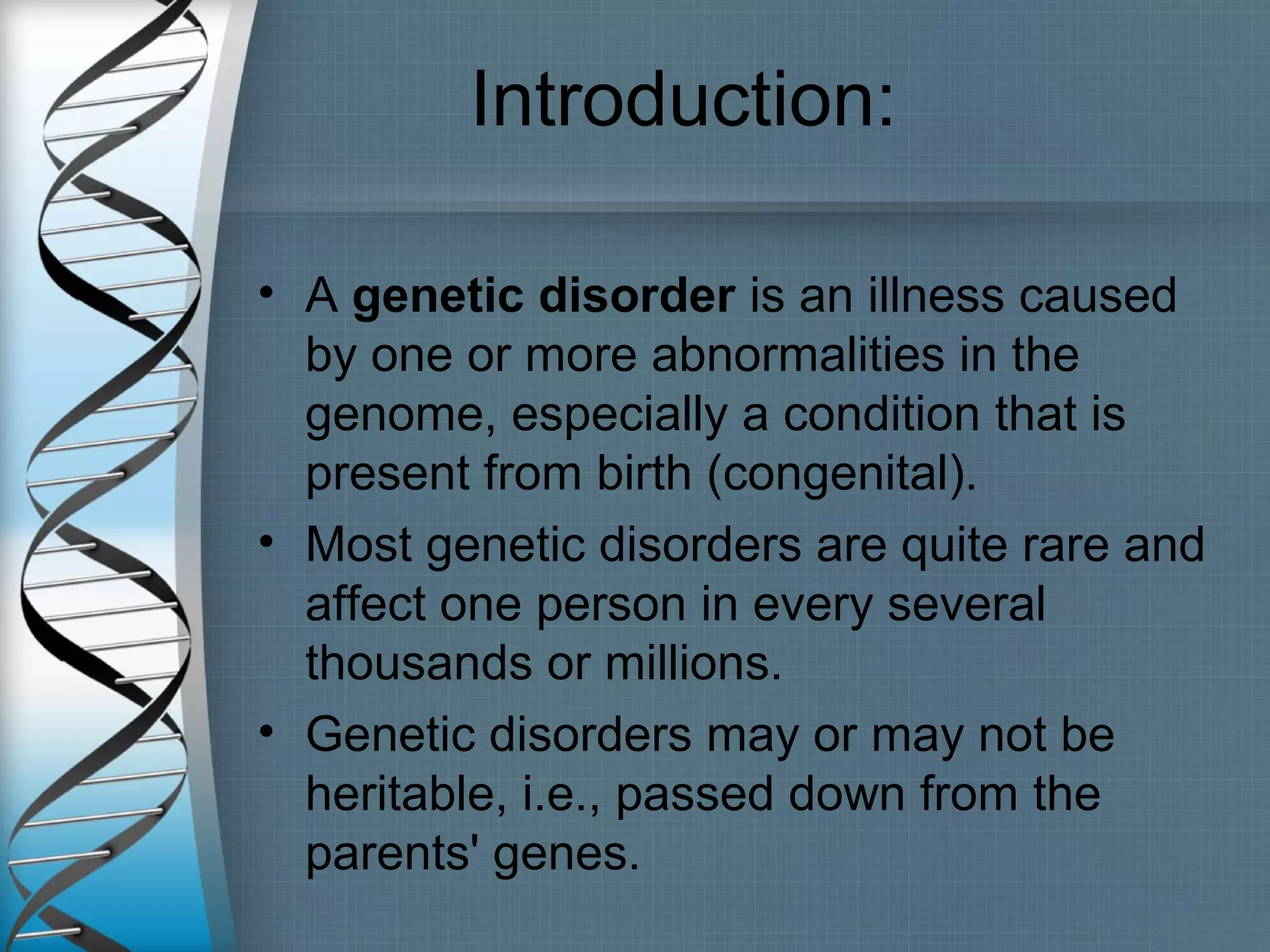 Introduction:

• A genetic disorder is an illness caused by one or more abnormalities in the genome, especially a condition that is present from birth (congenital).
• Most genetic disorders are quite rare and affect one person in every several thousands or millions.
• Genetic disorders may or may not be heritable, i.e., passed down from the parents' genes.